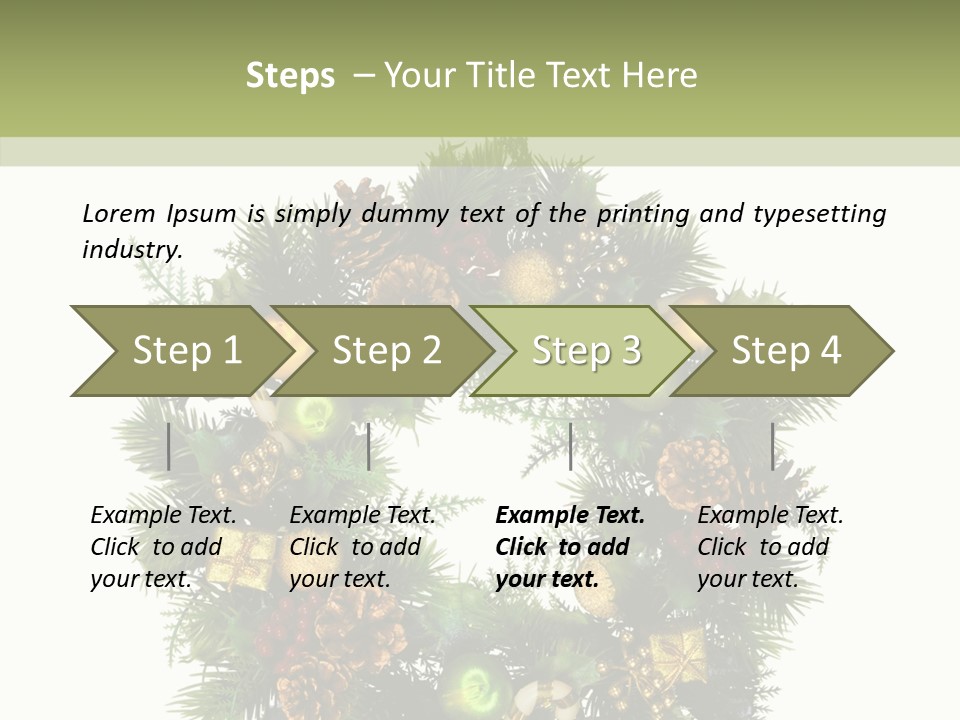 Steps – Your Title Text Here

Lorem Ipsum is simply dummy text of the printing and typesetting industry.

Step 1

Step 2

Step 3

Step 4

Example Text. Click to add your text.

Example Text. Click to add your text.

Example Text. Click to add your text.

Example Text. Click to add your text.